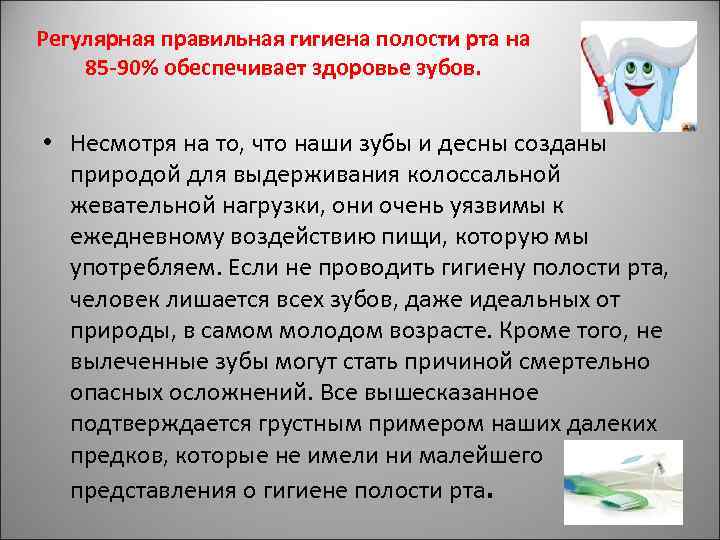 Регулярная правильная гигиена полости рта на 85-90% обеспечивает здоровье зубов.

• Несмотря на то, что наши зубы и десны созданы природой для выдерживания колоссальной жевательной нагрузки, они очень уязвимы к ежедневному воздействию пищи, которую мы употребляем. Если не проводить гигиену полости рта, человек лишается всех зубов, даже идеальных от природы, в самом молодом возрасте. Кроме того, не вылеченные зубы могут стать причиной смертельно опасных осложнений. Все вышесказанное подтверждается грустным примером наших далеких предков, которые не имели ни малейшего представления о гигиене полости рта.